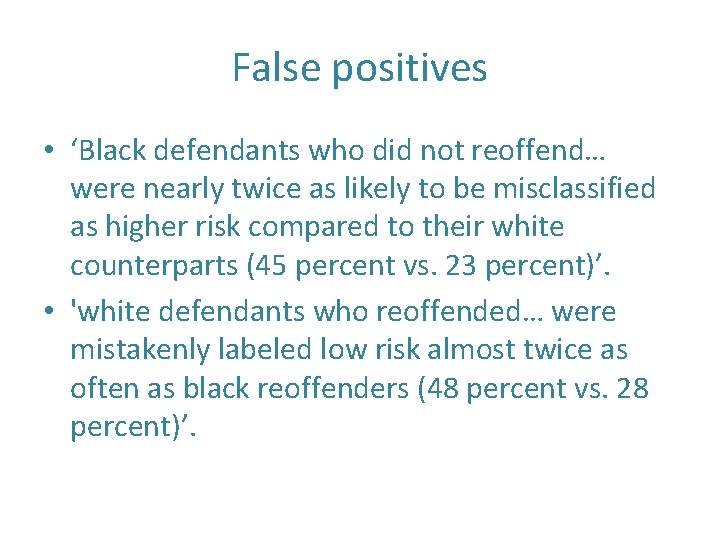 False positives

• ‘Black defendants who did not reoffend… were nearly twice as likely to be misclassified as higher risk compared to their white counterparts (45 percent vs. 23 percent)’.

• 'white defendants who reoffended… were mistakenly labeled low risk almost twice as often as black reoffenders (48 percent vs. 28 percent)’.